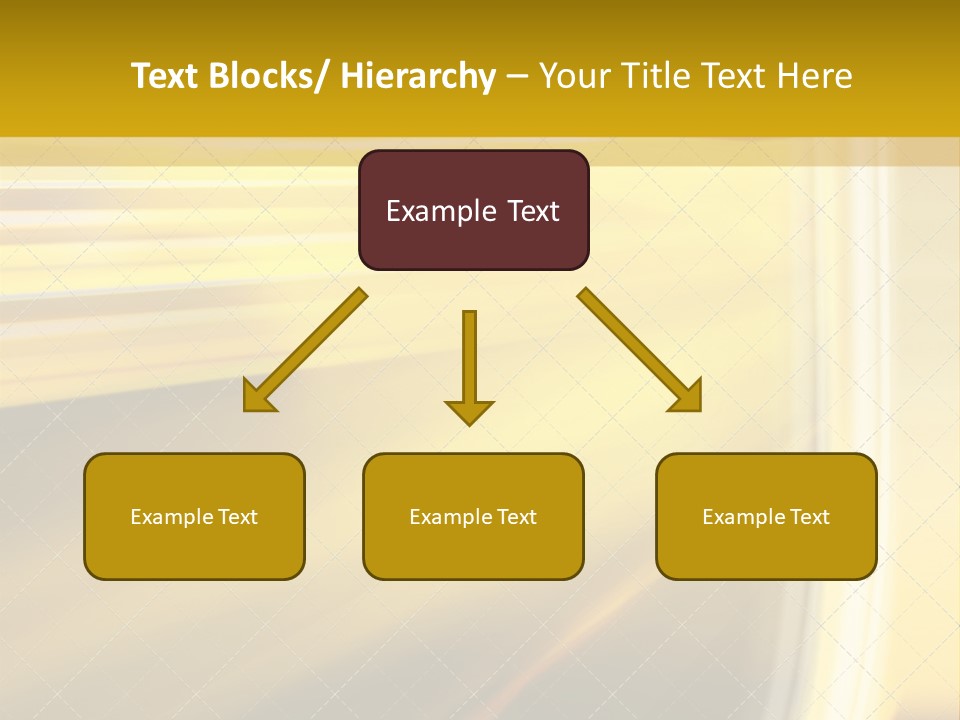 Text Blocks/ Hierarchy – Your Title Text Here

Example Text

Example Text

Example Text

Example Text